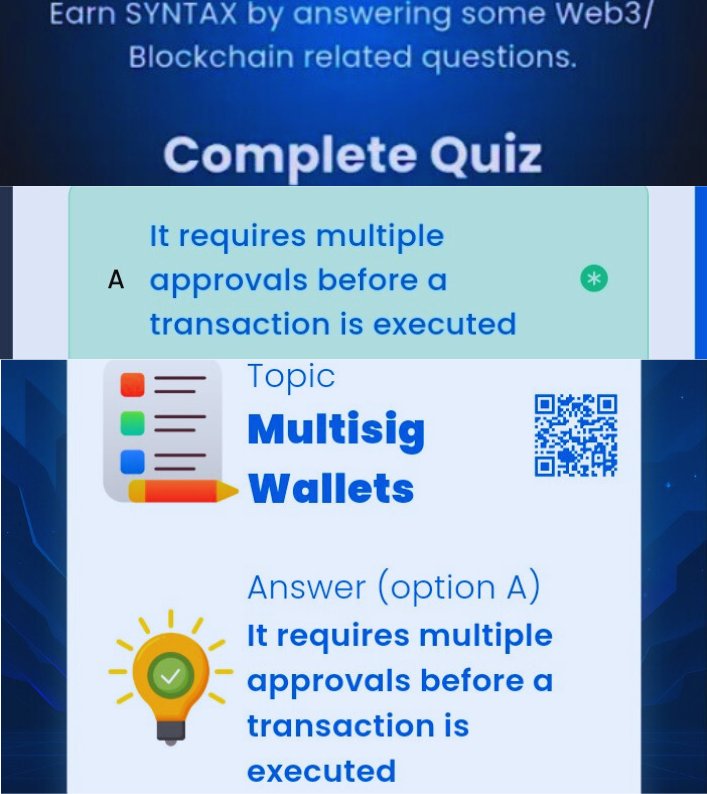 Earn SYNTAX by answering some Web3/ Blockchain related questions.

Complete Quiz

A It requires multiple approvals before a transaction is executed

Topic
Multisig Wallets

Answer (option A)
It requires multiple approvals before a transaction is executed